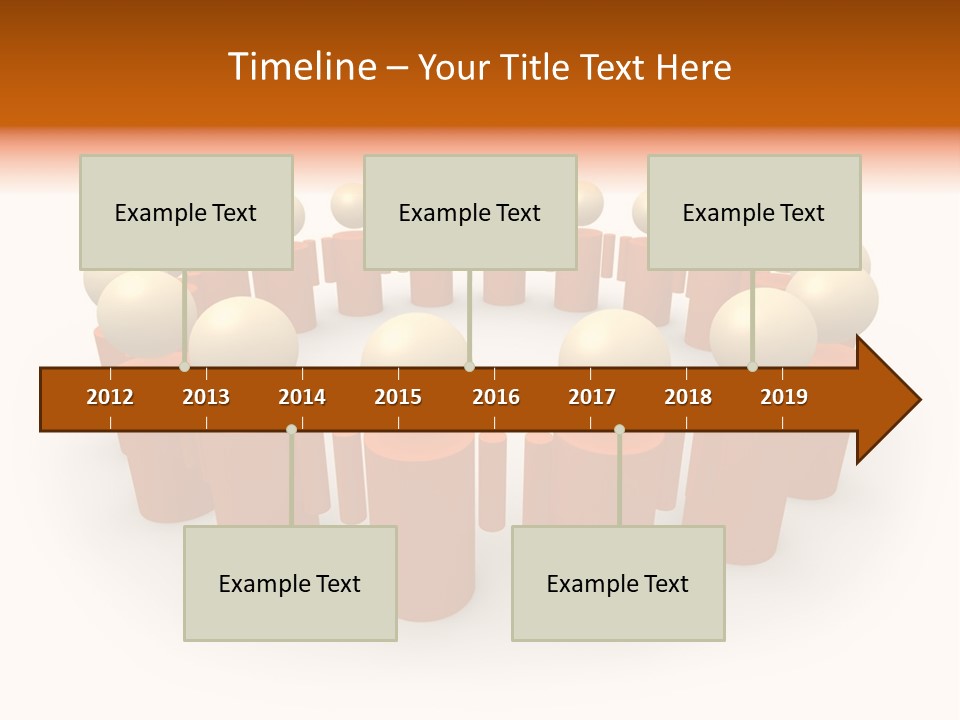 Timeline – Your Title Text Here

Example Text

Example Text

Example Text

2012 2013 2014 2015 2016 2017 2018 2019

Example Text

Example Text